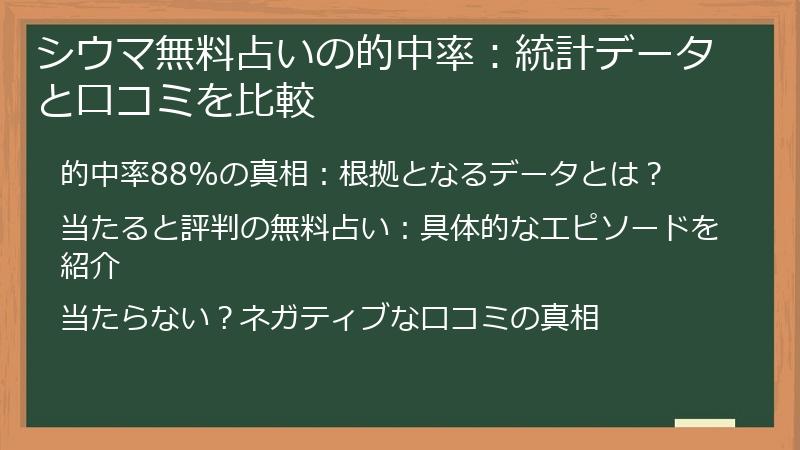 シウマ無料占いの的中率：統計データと口コミを比較

的中率88%の真相：根拠となるデータとは？

当たると評判の無料占い：具体的なエピソードを紹介

当たらない？ネガティブな口コミの真相